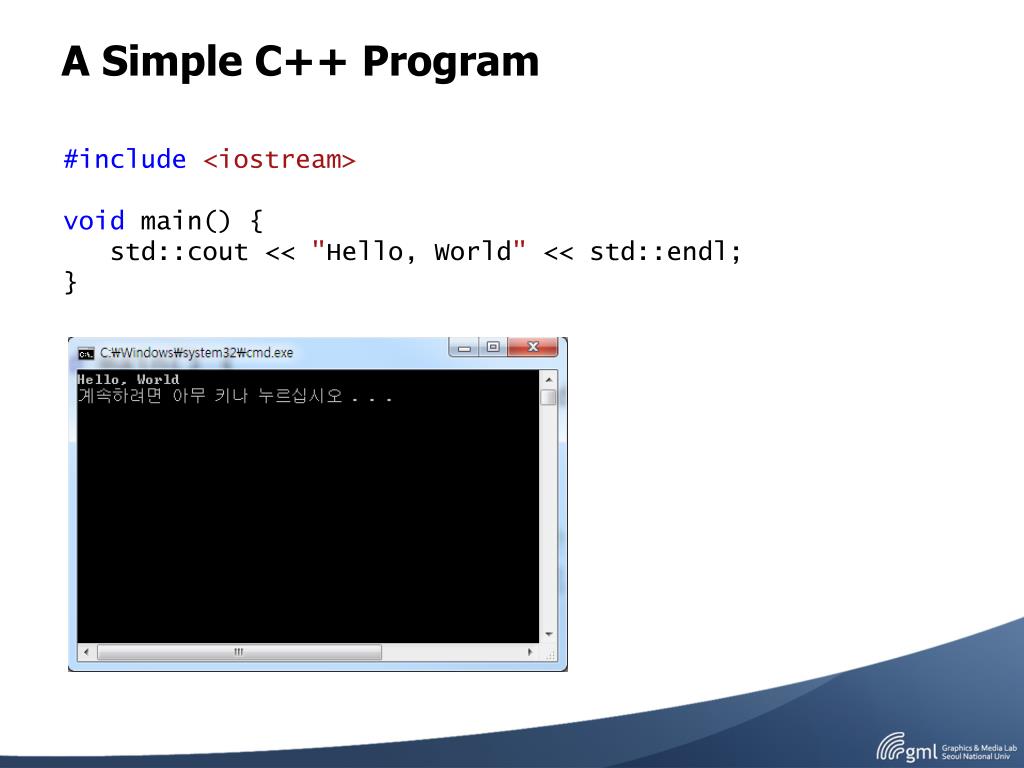 A Simple C++ Program

#include <iostream>

void main() {
std::cout << "Hello, World" << std::endl;
}

C:₩Windows₩system32₩cmd.exe

Hello, World
계속하려면 아무 키나 누르십시오 . . .

gml Graphics & Media Lab Seoul National Univ